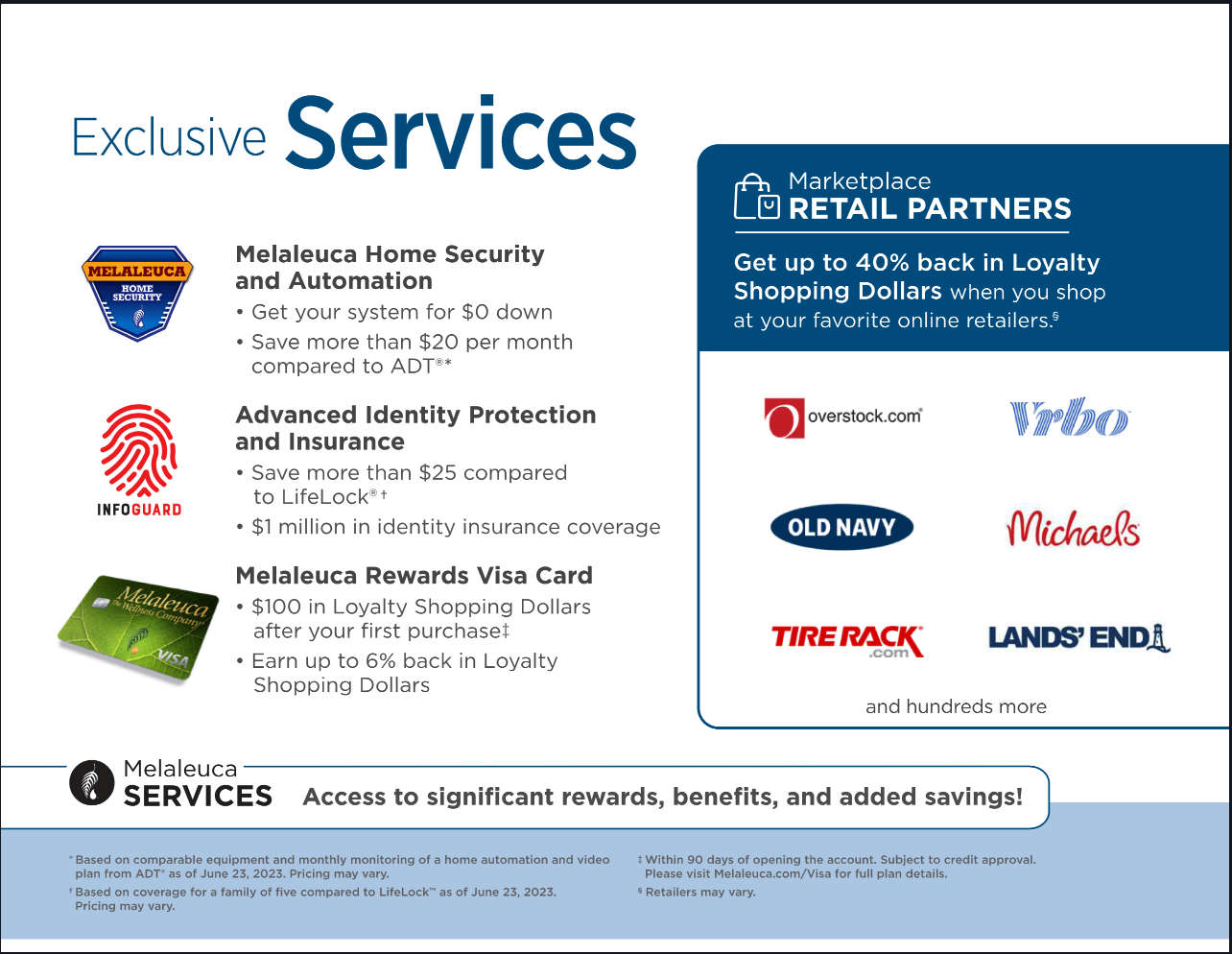 Exclusive Services

MELALEUCA HOME SECURITY

Melaleuca Home Security and Automation
• Get your system for $0 down
• Save more than $20 per month compared to ADT®*

INFOGUARD

Advanced Identity Protection and Insurance
• Save more than $25 compared to LifeLock®†
• $1 million in identity insurance coverage

Melaleuca The Wellness Company VISA

Melaleuca Rewards Visa Card
• $100 in Loyalty Shopping Dollars after your first purchase‡
• Earn up to 6% back in Loyalty Shopping Dollars

Marketplace
RETAIL PARTNERS

Get up to 40% back in Loyalty Shopping Dollars when you shop at your favorite online retailers.§

overstock.com

Vrbo

OLD NAVY

Michaels

TIRE RACK .com

LANDS' END

and hundreds more

Melaleuca
SERVICES
Access to significant rewards, benefits, and added savings!

* Based on comparable equipment and monthly monitoring of a home automation and video plan from ADT® as of June 23, 2023. Pricing may vary.
† Based on coverage for a family of five compared to LifeLock™ as of June 23, 2023. Pricing may vary.
‡ Within 90 days of opening the account. Subject to credit approval. Please visit Melaleuca.com/Visa for full plan details.
§ Retailers may vary.